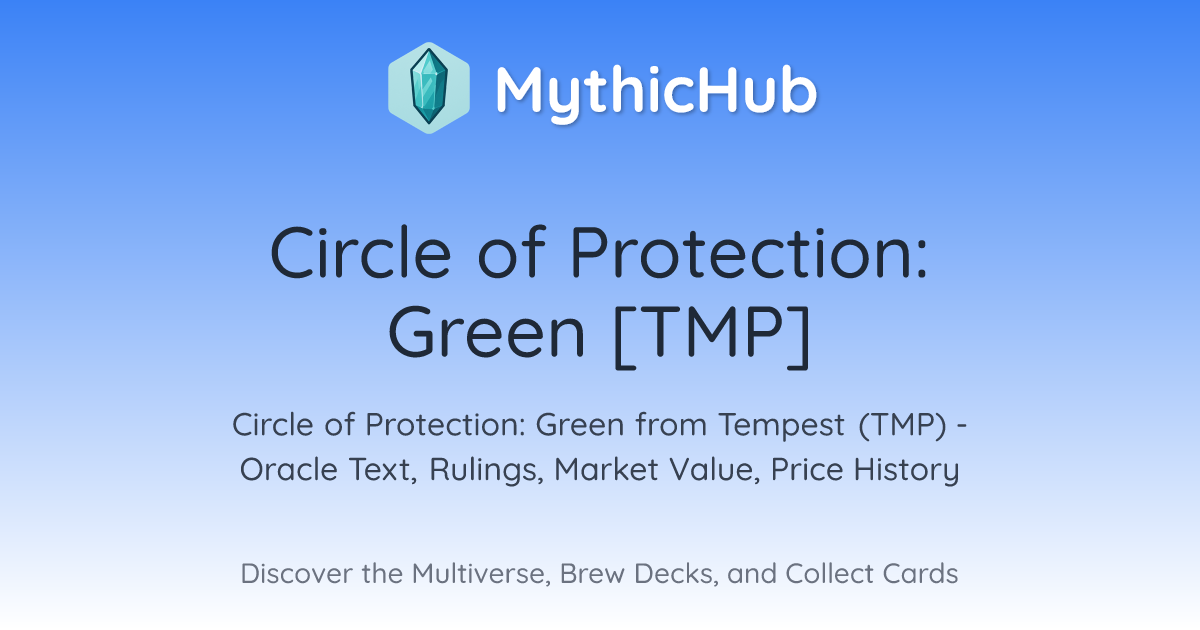 MythicHub

Circle of Protection: Green [TMP]

Circle of Protection: Green from Tempest (TMP) - Oracle Text, Rulings, Market Value, Price History

Discover the Multiverse, Brew Decks, and Collect Cards